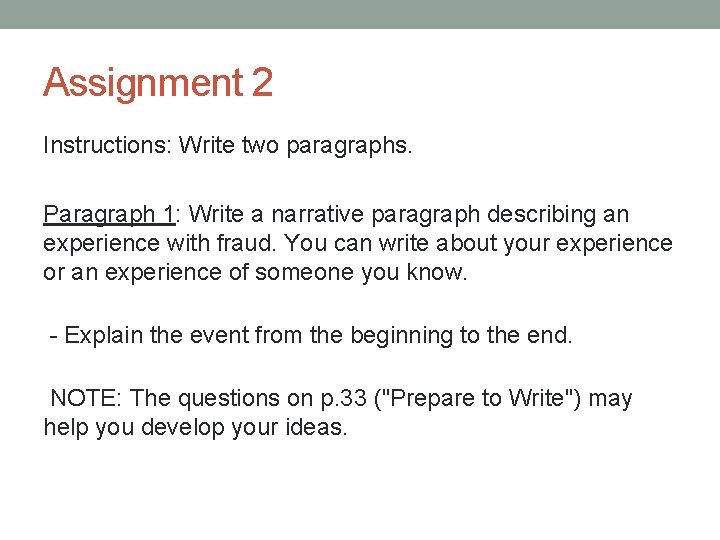 Assignment 2

Instructions: Write two paragraphs.

Paragraph 1: Write a narrative paragraph describing an experience with fraud. You can write about your experience or an experience of someone you know.

- Explain the event from the beginning to the end.

NOTE: The questions on p.33 ("Prepare to Write") may help you develop your ideas.